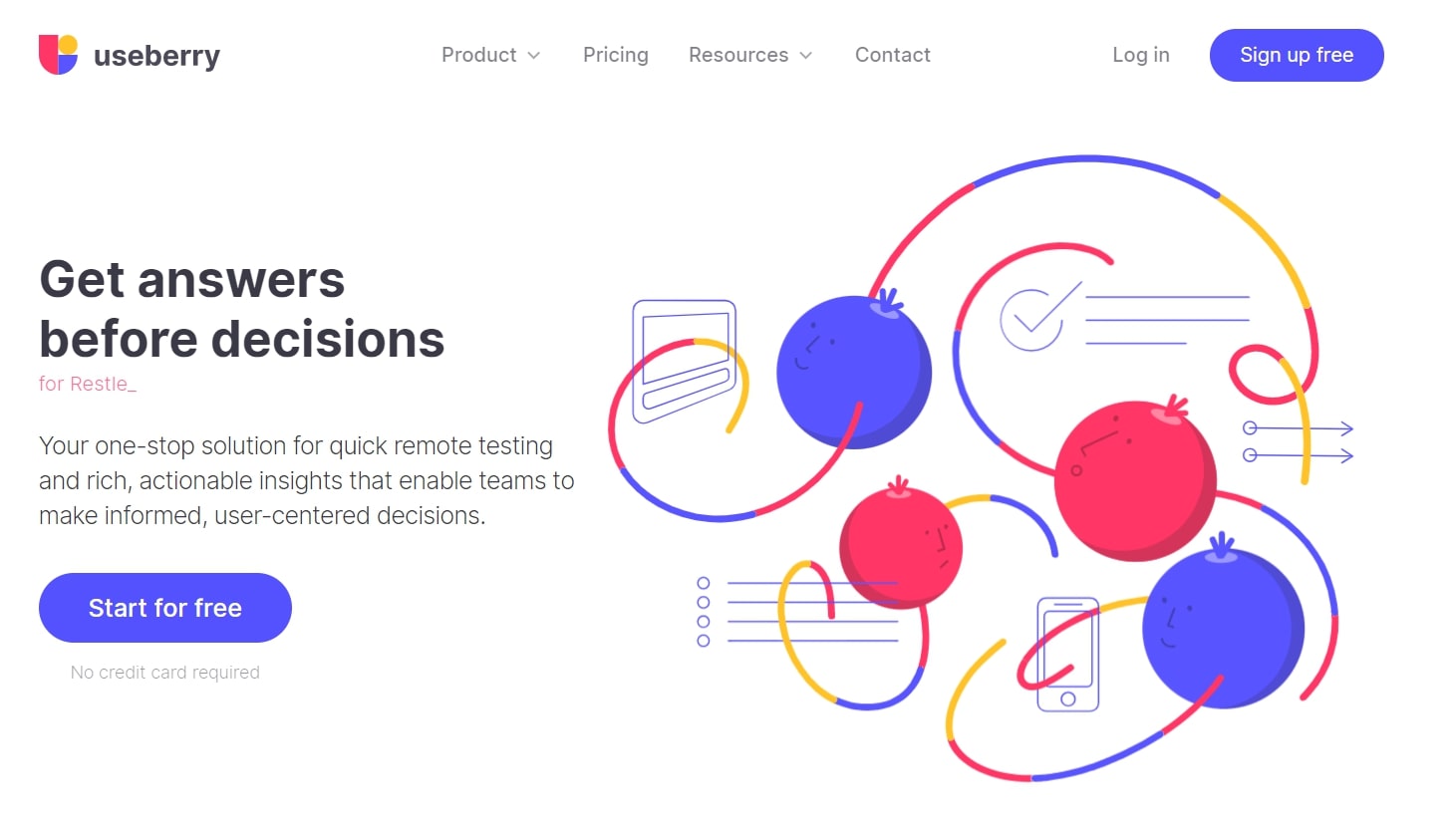 useberry

Product Pricing Resources Contact

Log in

Sign up free

Get answers before decisions

for Restle_

Your one-stop solution for quick remote testing and rich, actionable insights that enable teams to make informed, user-centered decisions.

Start for free

No credit card required